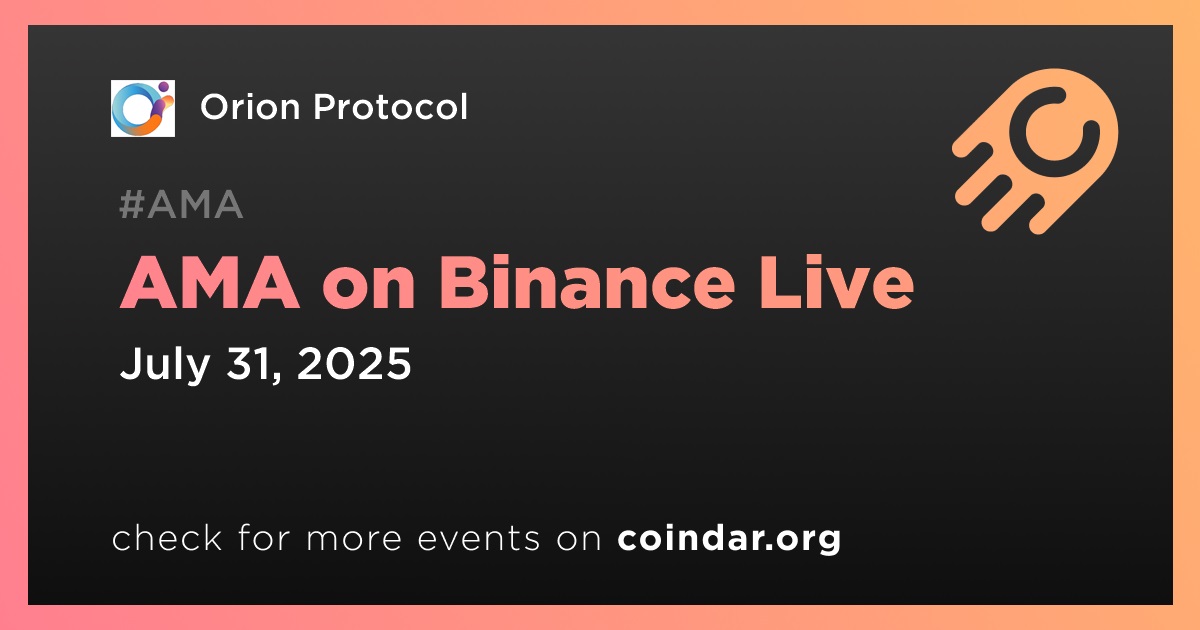 Orion Protocol

#AMA

AMA on Binance Live

July 31, 2025

check for more events on coindar.org